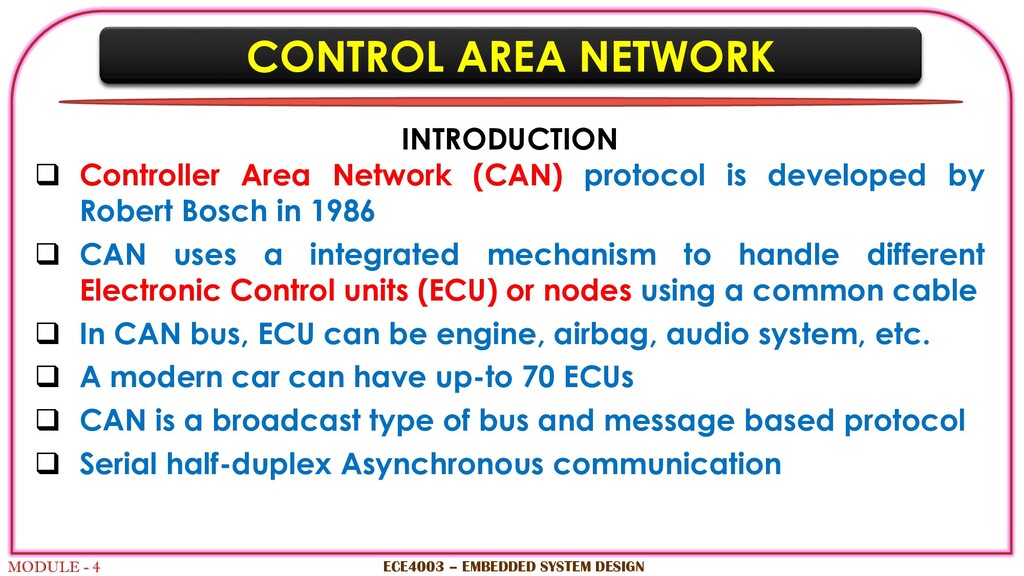 CONTROL AREA NETWORK

INTRODUCTION

❑ Controller Area Network (CAN) protocol is developed by Robert Bosch in 1986

❑ CAN uses a integrated mechanism to handle different Electronic Control units (ECU) or nodes using a common cable

❑ In CAN bus, ECU can be engine, airbag, audio system, etc.

❑ A modern car can have up-to 70 ECUs

❑ CAN is a broadcast type of bus and message based protocol

❑ Serial half-duplex Asynchronous communication

MODULE - 4

ECE4003 – EMBEDDED SYSTEM DESIGN